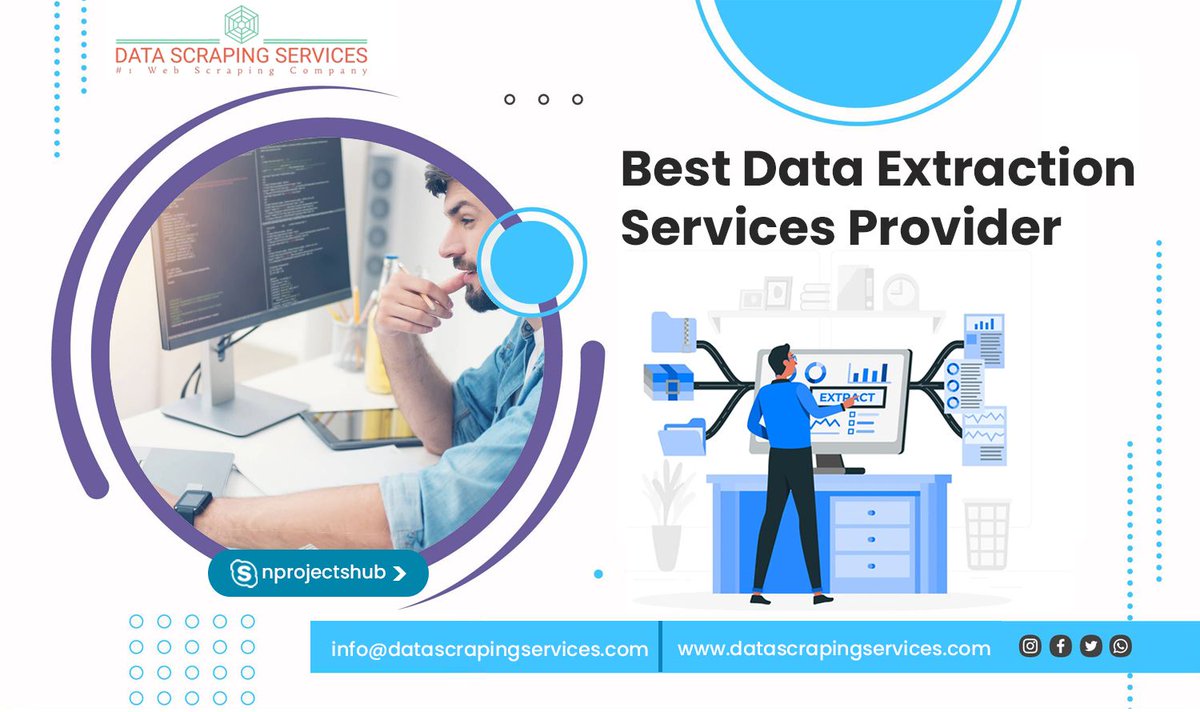 DATA SCRAPING SERVICES
#1 Web Scraping Company

Best Data Extraction Services Provider

EXTRACT

nprojectshub

info@datascrapingservices.com
www.datascrapingservices.com